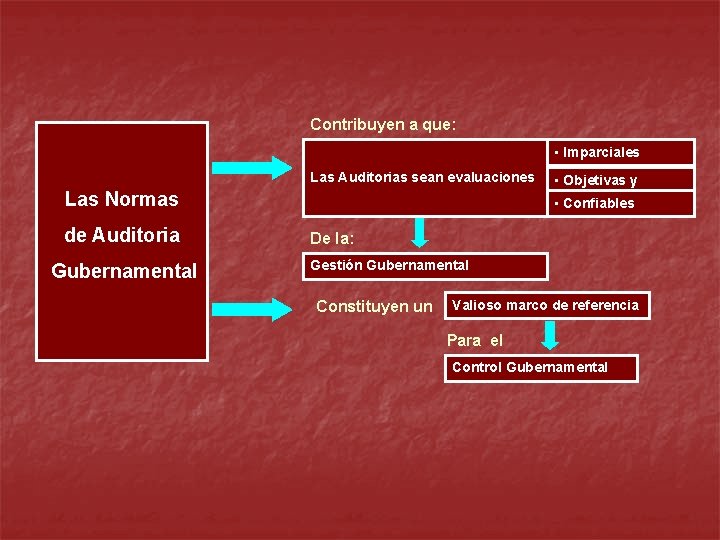 Las Normas de Auditoria Gubernamental

Contribuyen a que:

Las Auditorias sean evaluaciones

▪ Imparciales

▪ Objetivas y

▪ Confiables

De la:

Gestión Gubernamental

Constituyen un

Valioso marco de referencia

Para el

Control Gubernamental